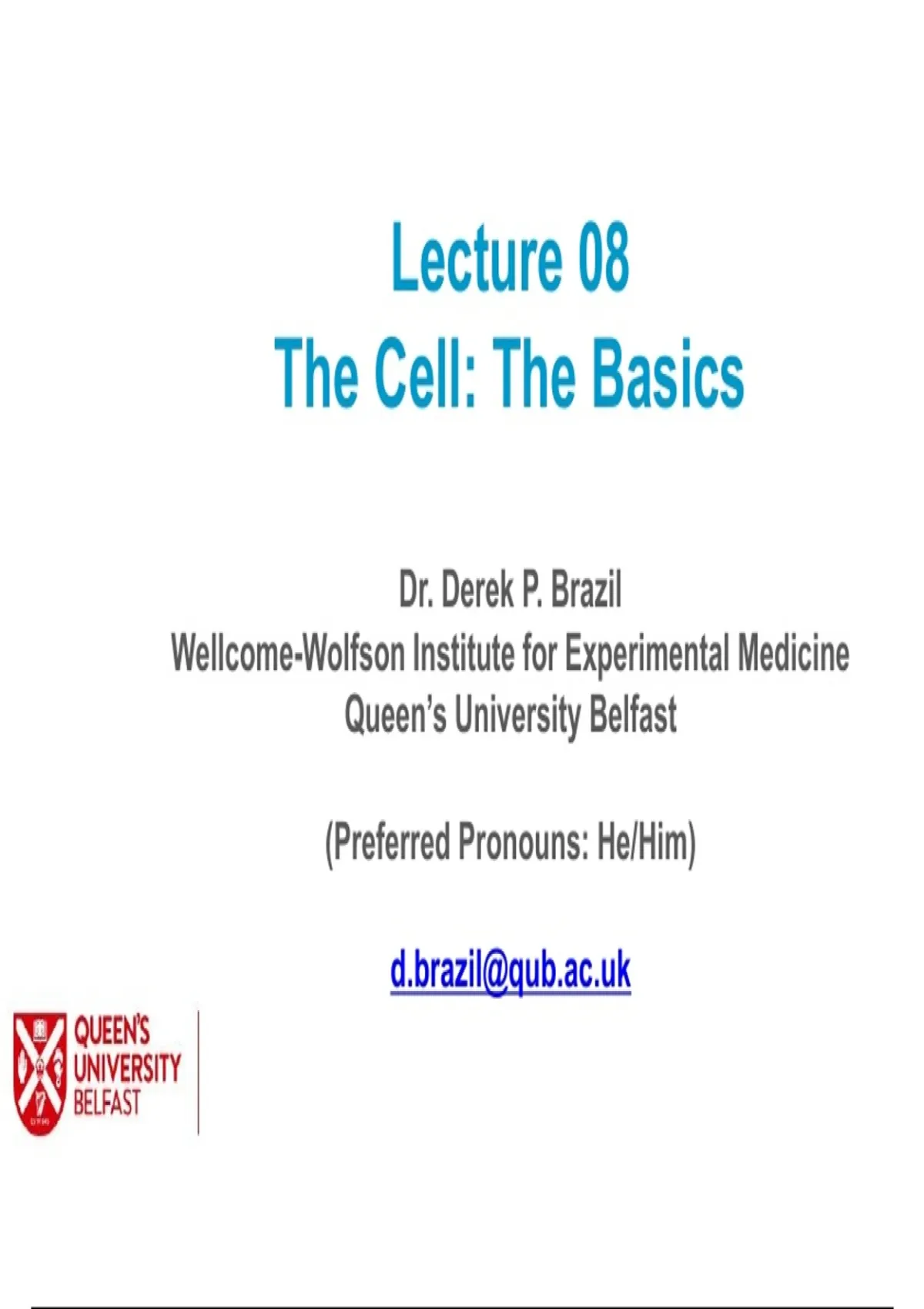 Lecture 08
The Cell: The Basics

Dr. Derek P. Brazil
Wellcome-Wolfson Institute for Experimental Medicine
Queen's University Belfast

(Preferred Pronouns: He/Him)

d.brazil@qub.ac.uk

QUEEN'S UNIVERSITY BELFAST